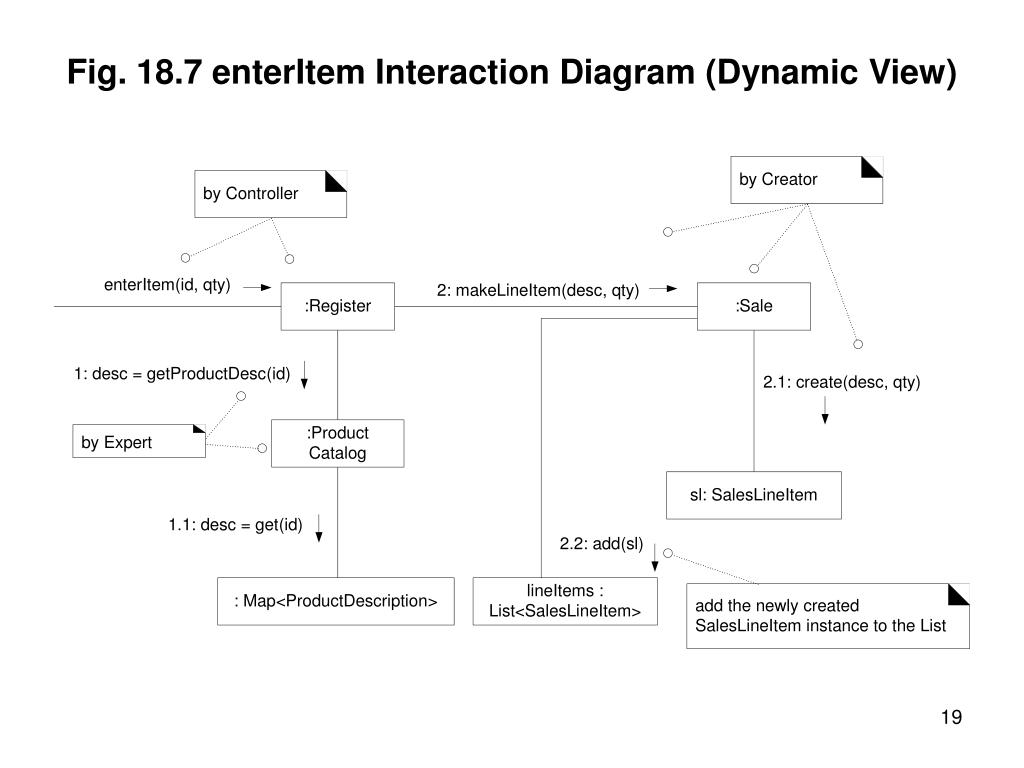 Fig. 18.7 enterItem Interaction Diagram (Dynamic View)

by Controller

by Creator

enterItem(id, qty)

:Register

2: makeLineItem(desc, qty)

:Sale

1: desc = getProductDesc(id)

2.1: create(desc, qty)

by Expert

:Product Catalog

sl: SalesLineItem

1.1: desc = get(id)

2.2: add(sl)

: Map<ProductDescription>

lineItems : List<SalesLineItem>

add the newly created SalesLineItem instance to the List

19